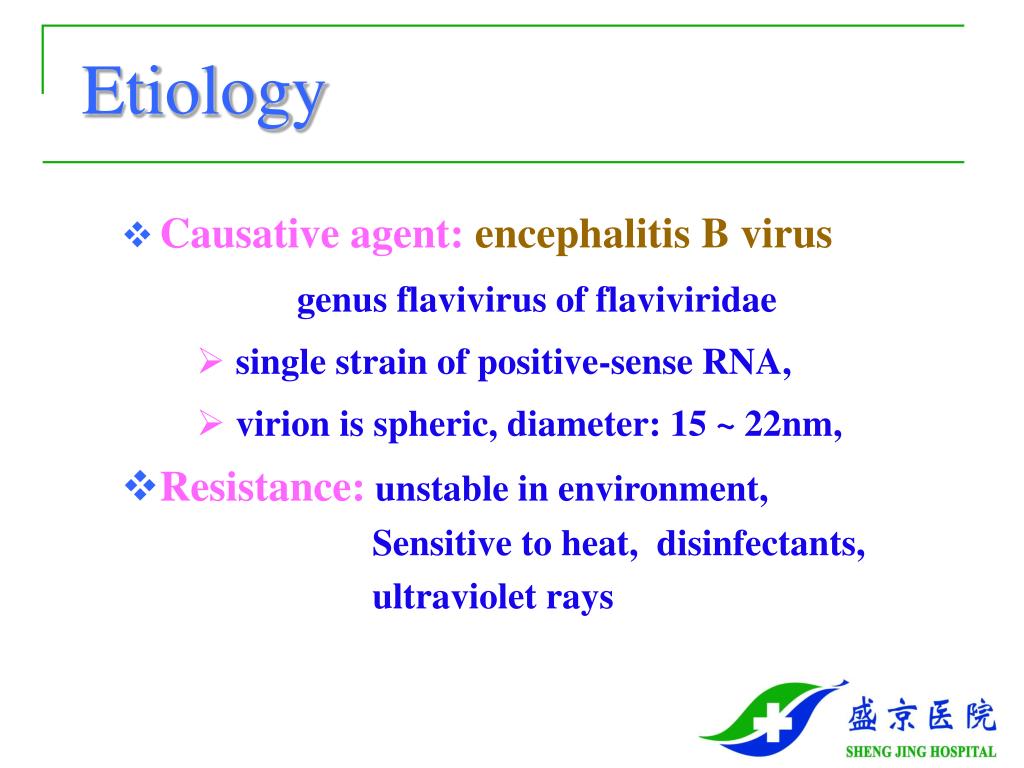 Etiology

❖ Causative agent: encephalitis B virus

genus flavivirus of flaviviridae

➢ single strain of positive-sense RNA,

➢ virion is spheric, diameter: 15 ~ 22nm,

❖ Resistance: unstable in environment,

Sensitive to heat, disinfectants,

ultraviolet rays

盛京医院

SHENG JING HOSPITAL